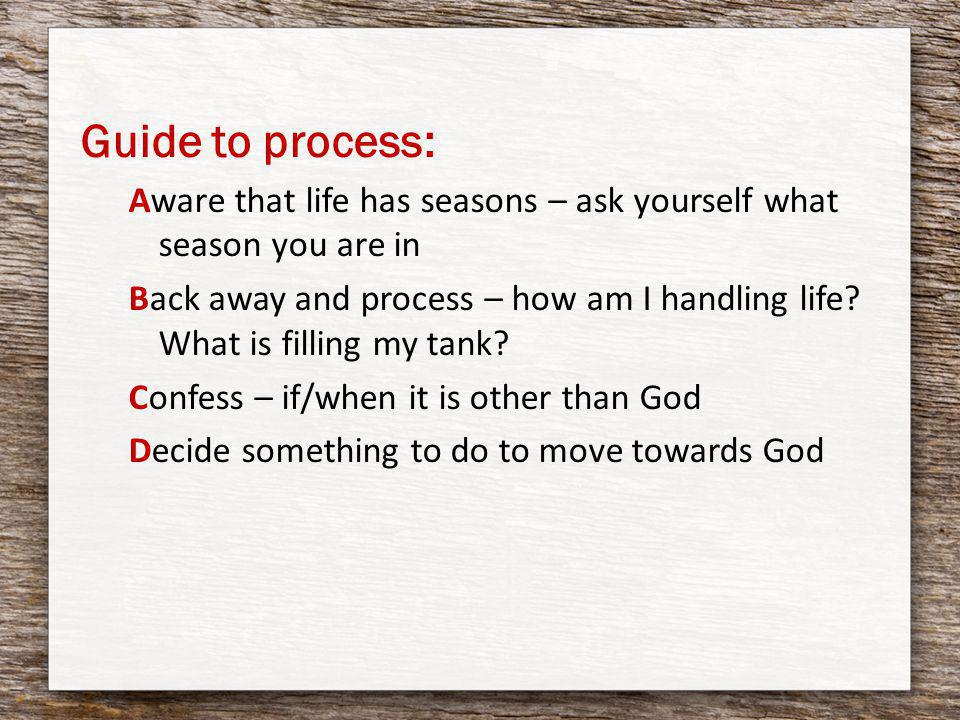 Guide to process:

Aware that life has seasons – ask yourself what season you are in

Back away and process – how am I handling life? What is filling my tank?

Confess – if/when it is other than God

Decide something to do to move towards God